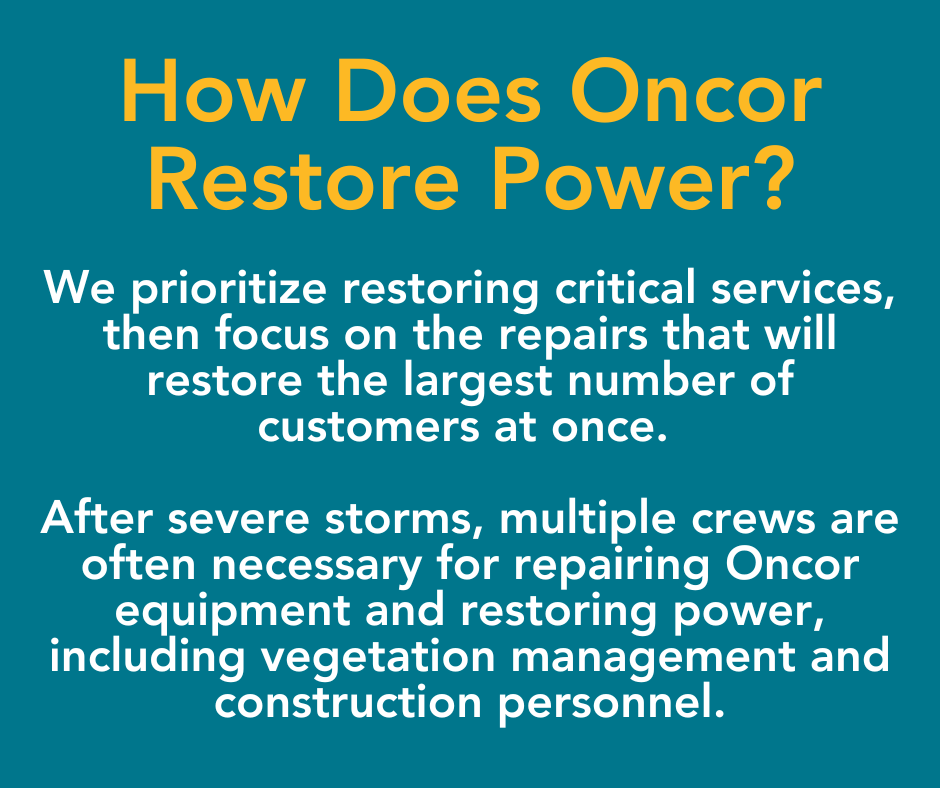 How Does Oncor Restore Power?

We prioritize restoring critical services, then focus on the repairs that will restore the largest number of customers at once.

After severe storms, multiple crews are often necessary for repairing Oncor equipment and restoring power, including vegetation management and construction personnel.